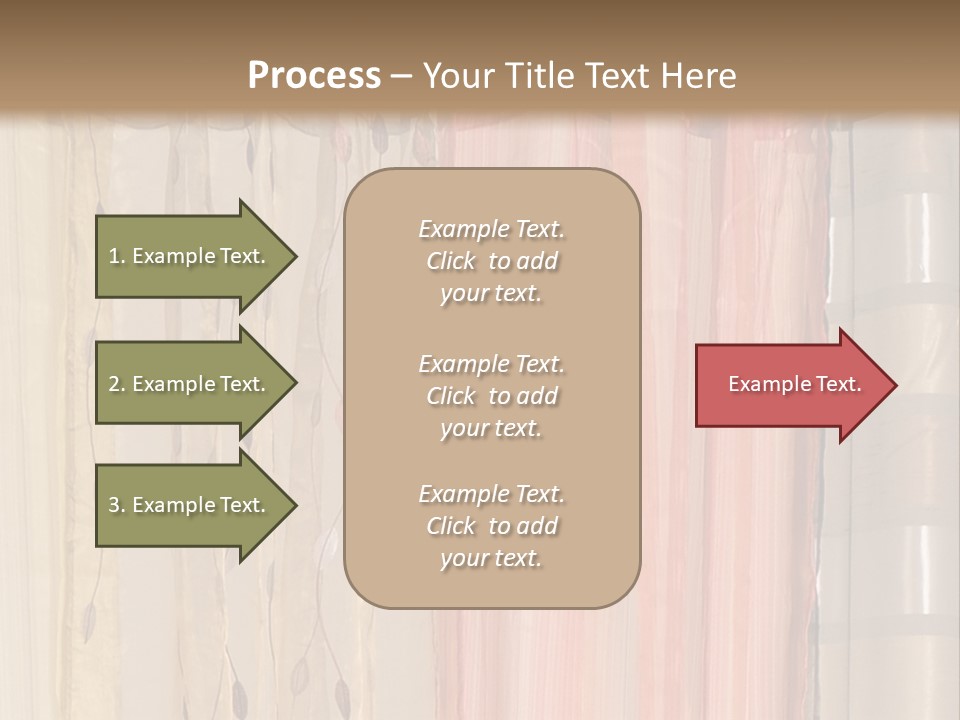 Process – Your Title Text Here

1. Example Text.

2. Example Text.

3. Example Text.

Example Text. Click to add your text.

Example Text. Click to add your text.

Example Text. Click to add your text.

Example Text.